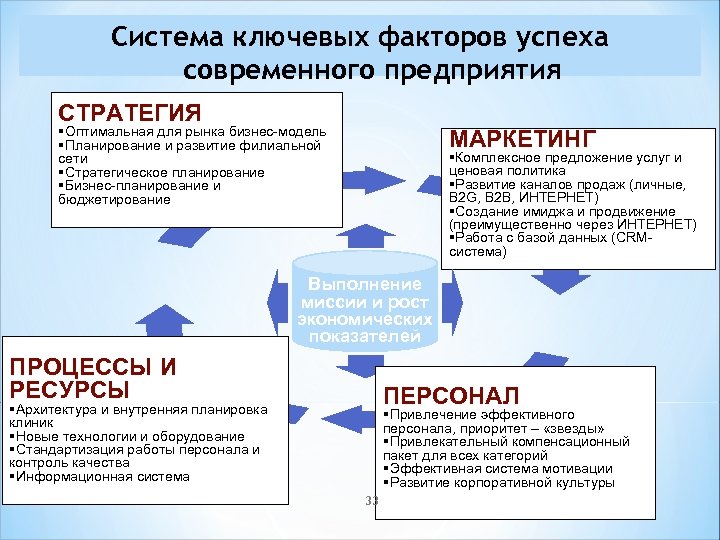 Система ключевых факторов успеха современного предприятия

СТРАТЕГИЯ
▪Оптимальная для рынка бизнес-модель
▪Планирование и развитие филиальной сети
▪Стратегическое планирование
▪Бизнес-планирование и бюджетирование

МАРКЕТИНГ
▪Комплексное предложение услуг и ценовая политика
▪Развитие каналов продаж (личные, B2G, B2B, ИНТЕРНЕТ)
▪Создание имиджа и продвижение (преимущественно через ИНТЕРНЕТ)
▪Работа с базой данных (CRM-система)

Выполнение миссии и рост экономических показателей

ПРОЦЕССЫ И РЕСУРСЫ
▪Архитектура и внутренняя планировка клиник
▪Новые технологии и оборудование
▪Стандартизация работы персонала и контроль качества
▪Информационная система

ПЕРСОНАЛ
▪Привлечение эффективного персонала, приоритет – «звезды»
▪Привлекательный компенсационный пакет для всех категорий
▪Эффективная система мотивации
▪Развитие корпоративной культуры

33